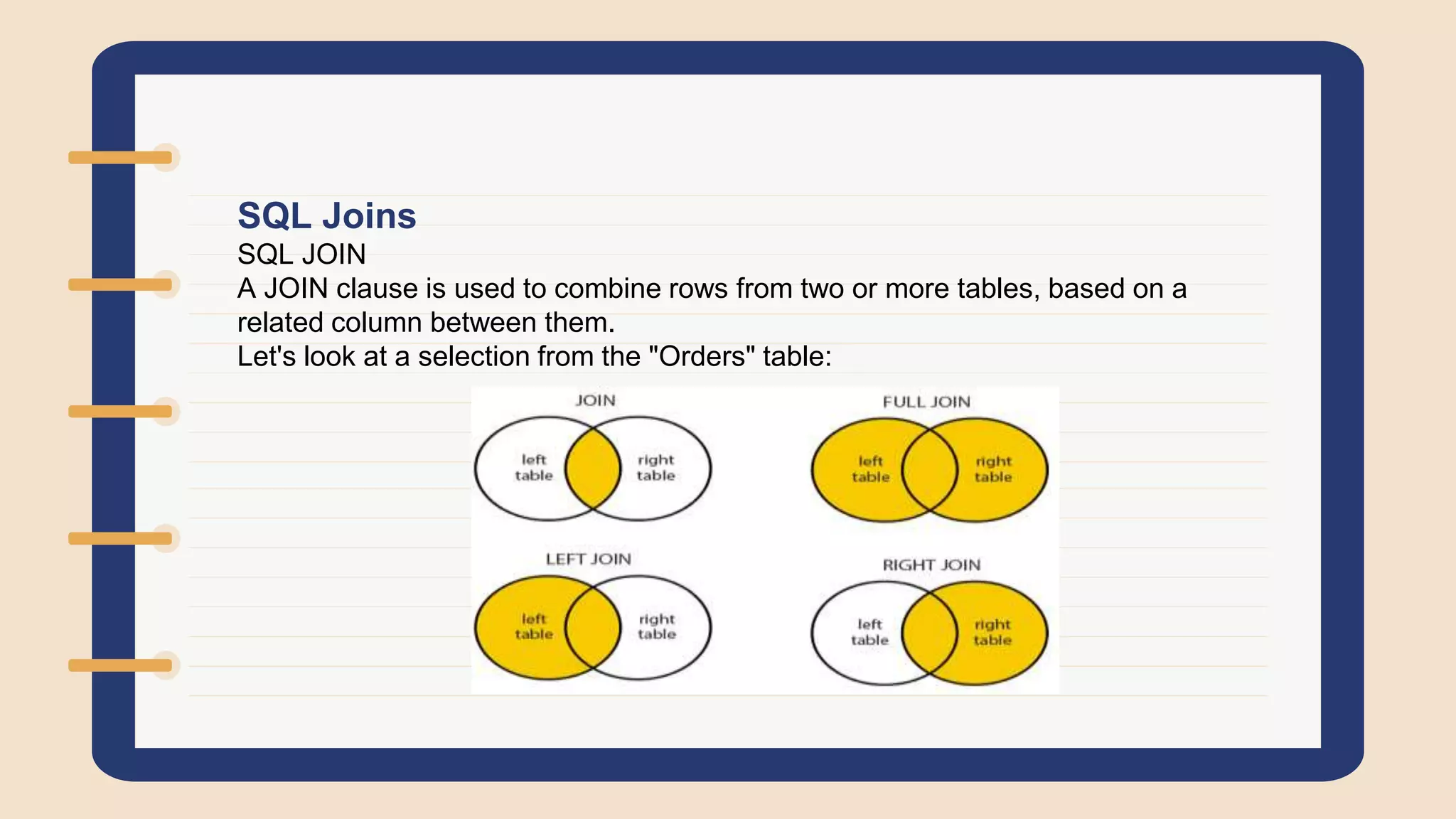 SQL Joins

SQL JOIN

A JOIN clause is used to combine rows from two or more tables, based on a related column between them.

Let's look at a selection from the "Orders" table:

JOIN

left table

right table

FULL JOIN

left table

right table

LEFT JOIN

left table

right table

RIGHT JOIN

left table

right table